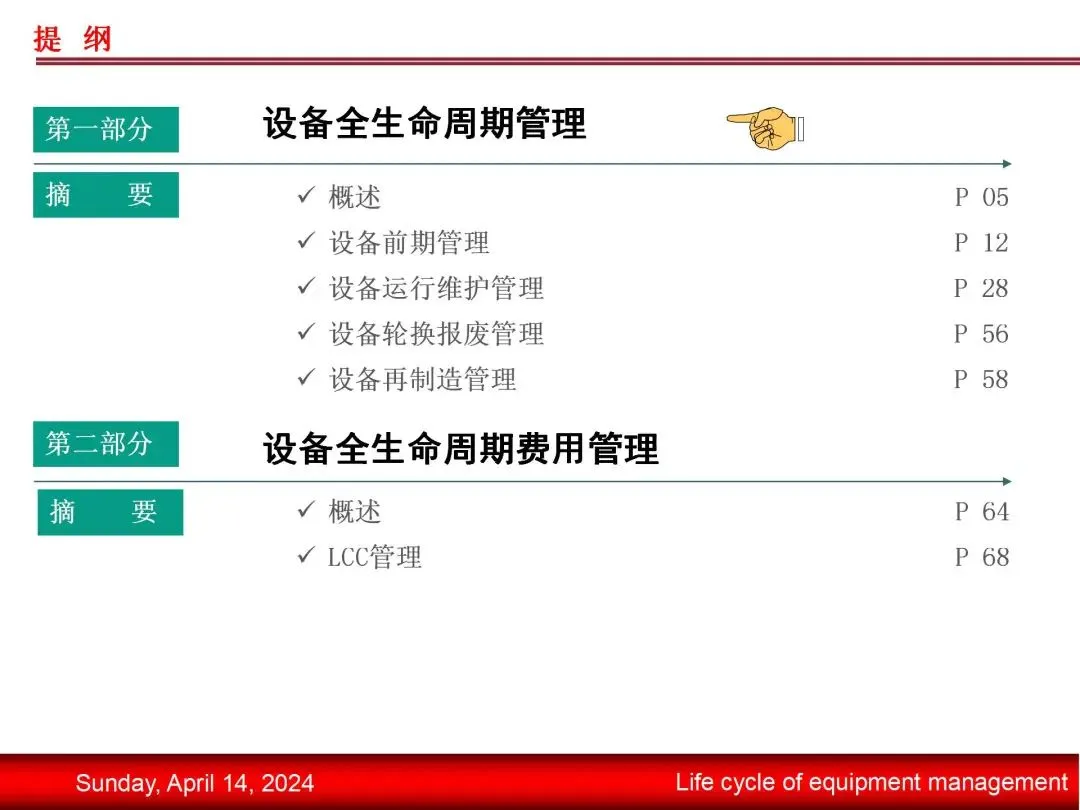 提 纲

第一部分

设备全生命周期管理

摘 要

✓ 概述 P 05
✓ 设备前期管理 P 12
✓ 设备运行维护管理 P 28
✓ 设备轮换报废管理 P 56
✓ 设备再制造管理 P 58

第二部分

设备全生命周期费用管理

摘 要

✓ 概述 P 64
✓ LCC管理 P 68

Sunday, April 14, 2024

Life cycle of equipment management